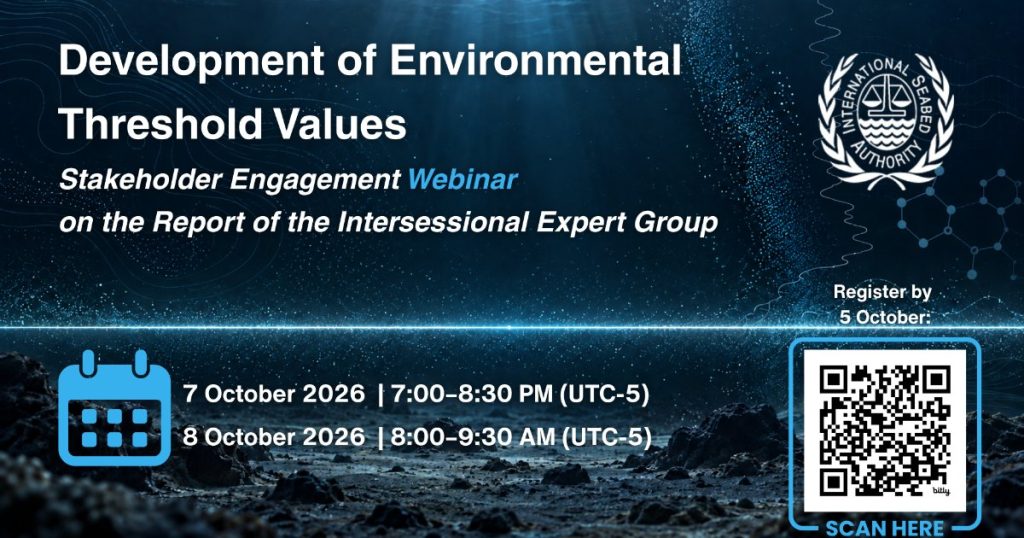 Development of Environmental Threshold Values

Stakeholder Engagement Webinar on the Report of the Intersessional Expert Group

INTERNATIONAL SEABED AUTHORITY

Register by 5 October:

7 October 2026 | 7:00–8:30 PM (UTC-5)

8 October 2026 | 8:00–9:30 AM (UTC-5)

bitly

SCAN HERE